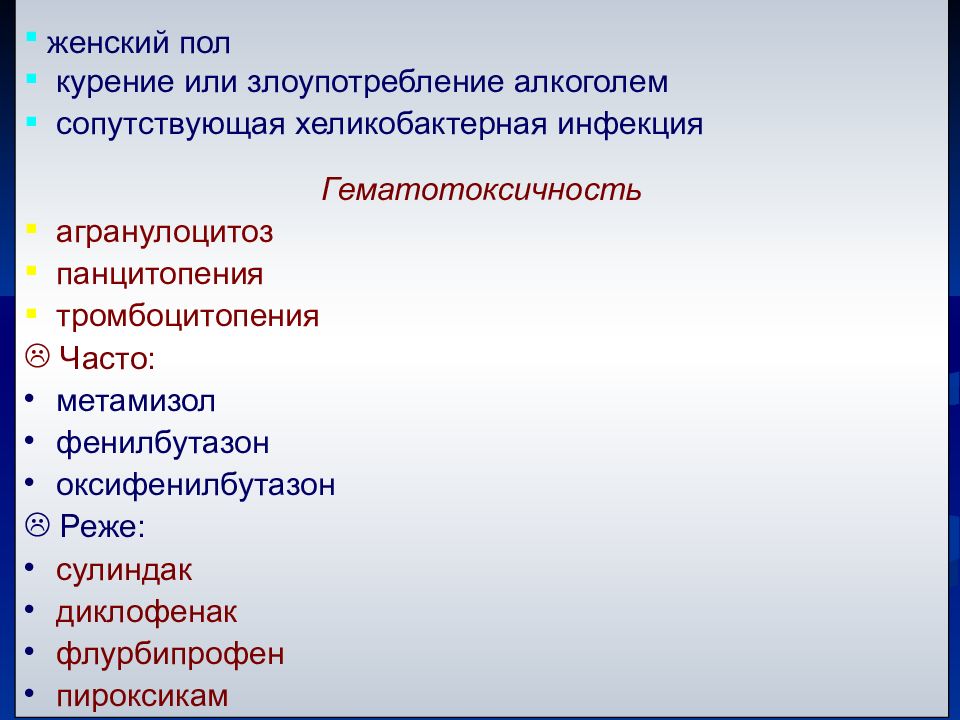 ▪ женский пол
▪ курение или злоупотребление алкоголем
▪ сопутствующая хеликобактерная инфекция

Гематотоксичность

▪ агранулоцитоз
▪ панцитопения
▪ тромбоцитопения
☹ Часто:
• метамизол
• фенилбутазон
• оксифенилбутазон
☹ Реже:
• сулиндак
• диклофенак
• флурбипрофен
• пироксикам